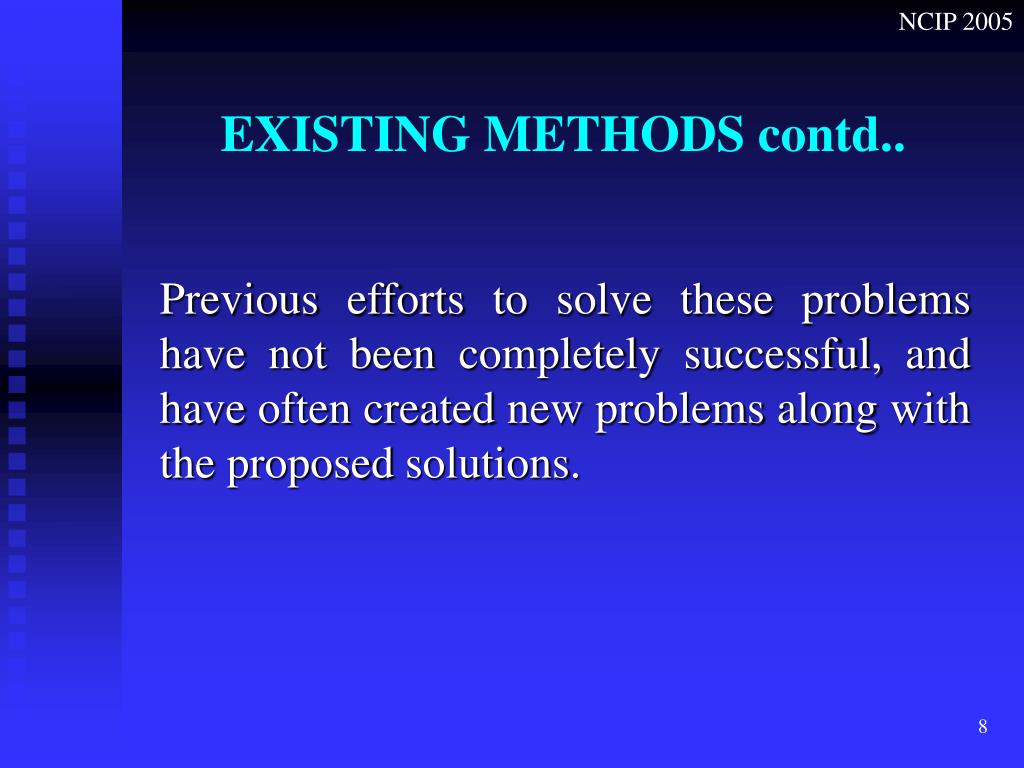 NCIP 2005

EXISTING METHODS contd..

Previous efforts to solve these problems have not been completely successful, and have often created new problems along with the proposed solutions.

8